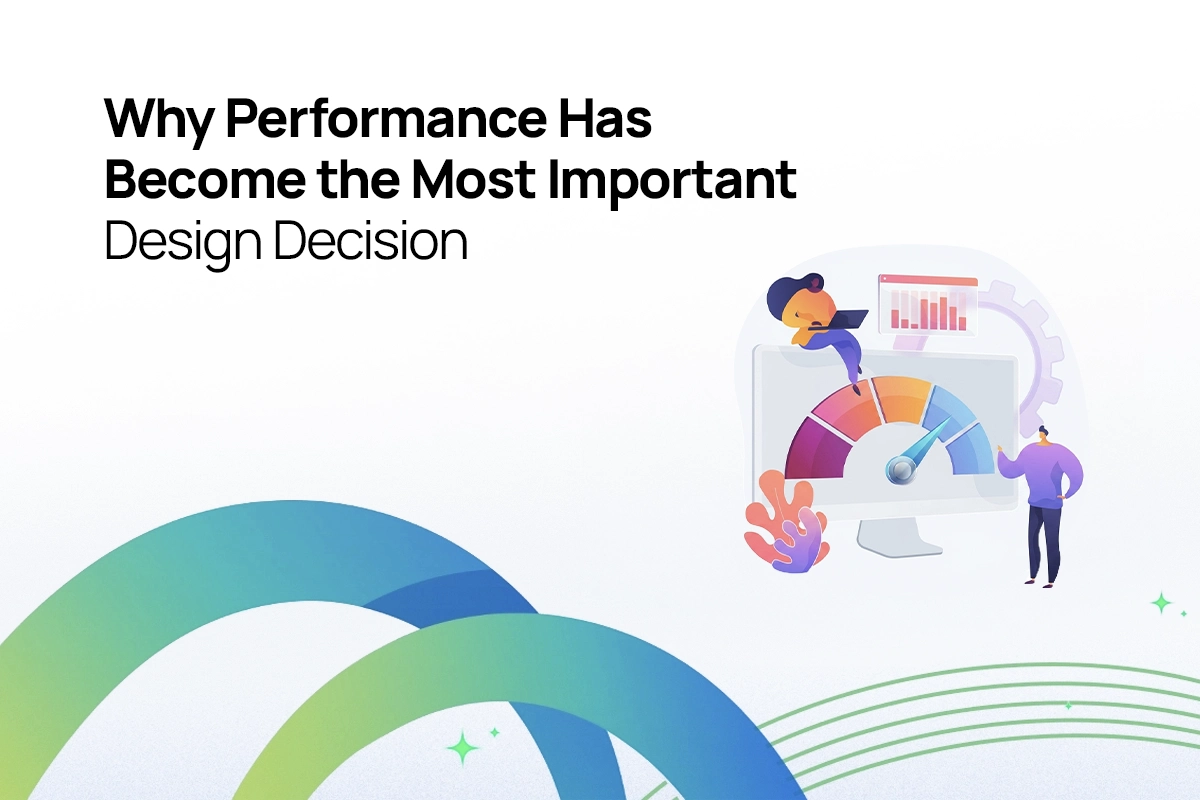 Why Performance Has
Become the Most Important
Design Decision